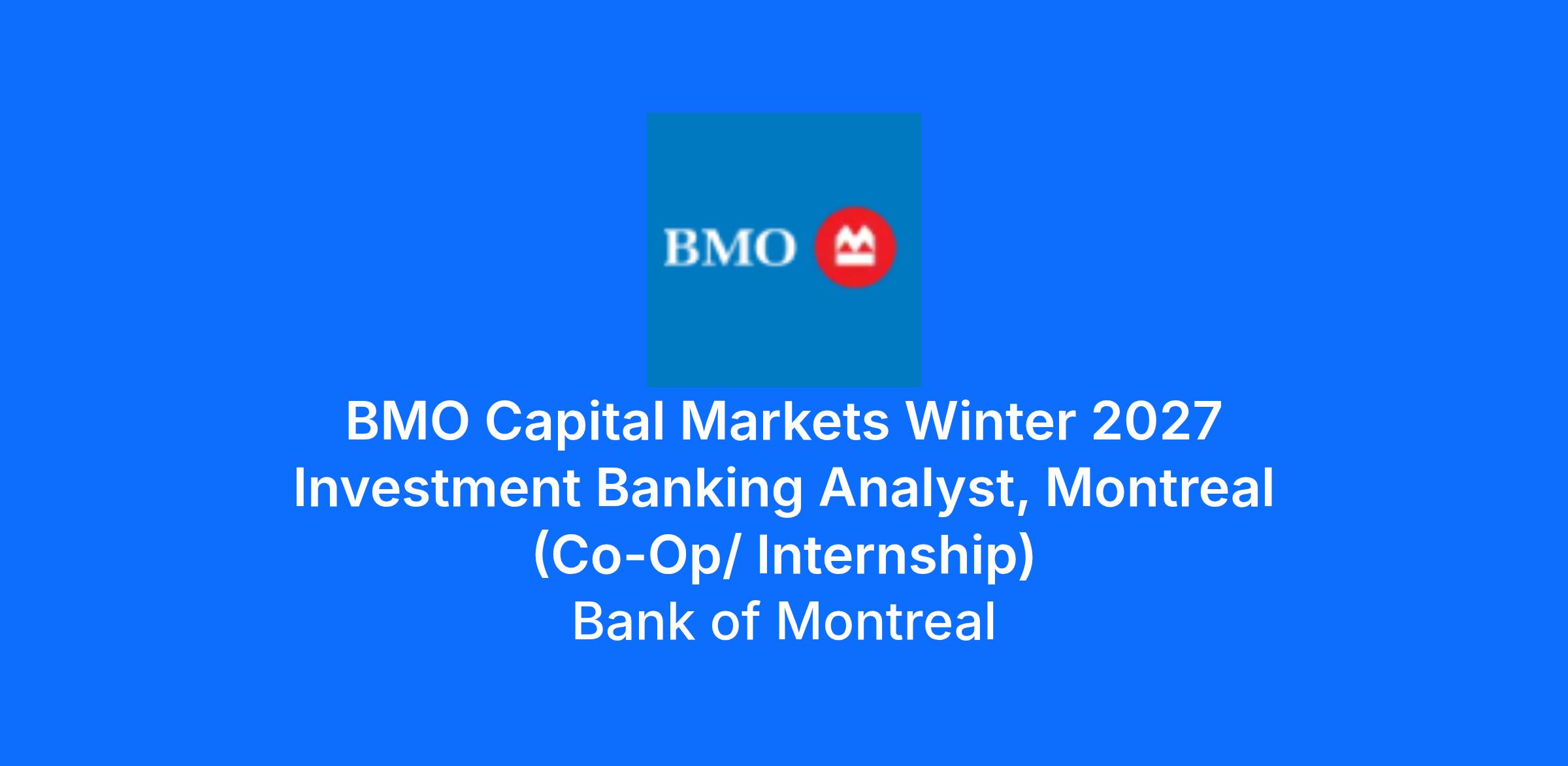 BMO

BMO Capital Markets Winter 2027 Investment Banking Analyst, Montreal (Co-Op/ Internship)

Bank of Montreal